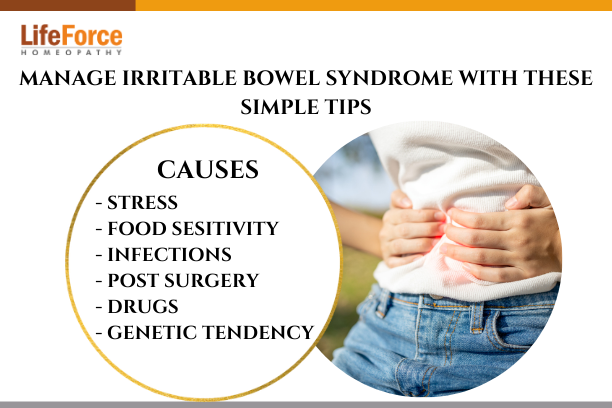 LifeForce
HOMEOPATHY

MANAGE IRRITABLE BOWEL SYNDROME WITH THESE SIMPLE TIPS

CAUSES
- STRESS
- FOOD SESITIVITY
- INFECTIONS
- POST SURGERY
- DRUGS
- GENETIC TENDENCY